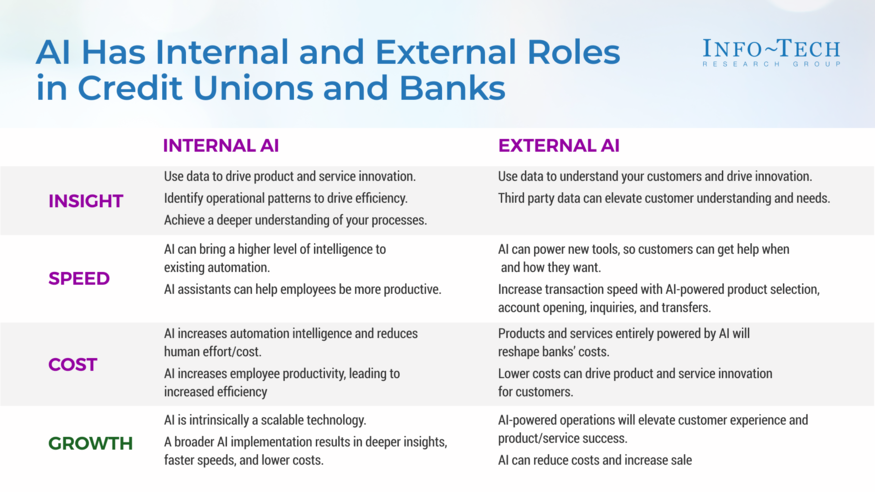 AI Has Internal and External Roles in Credit Unions and Banks

INFO~TECH
RESEARCH GROUP

| | INTERNAL AI | EXTERNAL AI |
|---|---|---|
| INSIGHT | Use data to drive product and service innovation. Identify operational patterns to drive efficiency. Achieve a deeper understanding of your processes. | Use data to understand your customers and drive innovation. Third party data can elevate customer understanding and needs. |
| SPEED | AI can bring a higher level of intelligence to existing automation. AI assistants can help employees be more productive. | AI can power new tools, so customers can get help when and how they want. Increase transaction speed with AI-powered product selection, account opening, inquiries, and transfers. |
| COST | AI increases automation intelligence and reduces human effort/cost. AI increases employee productivity, leading to increased efficiency | Products and services entirely powered by AI will reshape banks' costs. Lower costs can drive product and service innovation for customers. |
| GROWTH | AI is intrinsically a scalable technology. A broader AI implementation results in deeper insights, faster speeds, and lower costs. | AI-powered operations will elevate customer experience and product/service success. AI can reduce costs and increase sale |